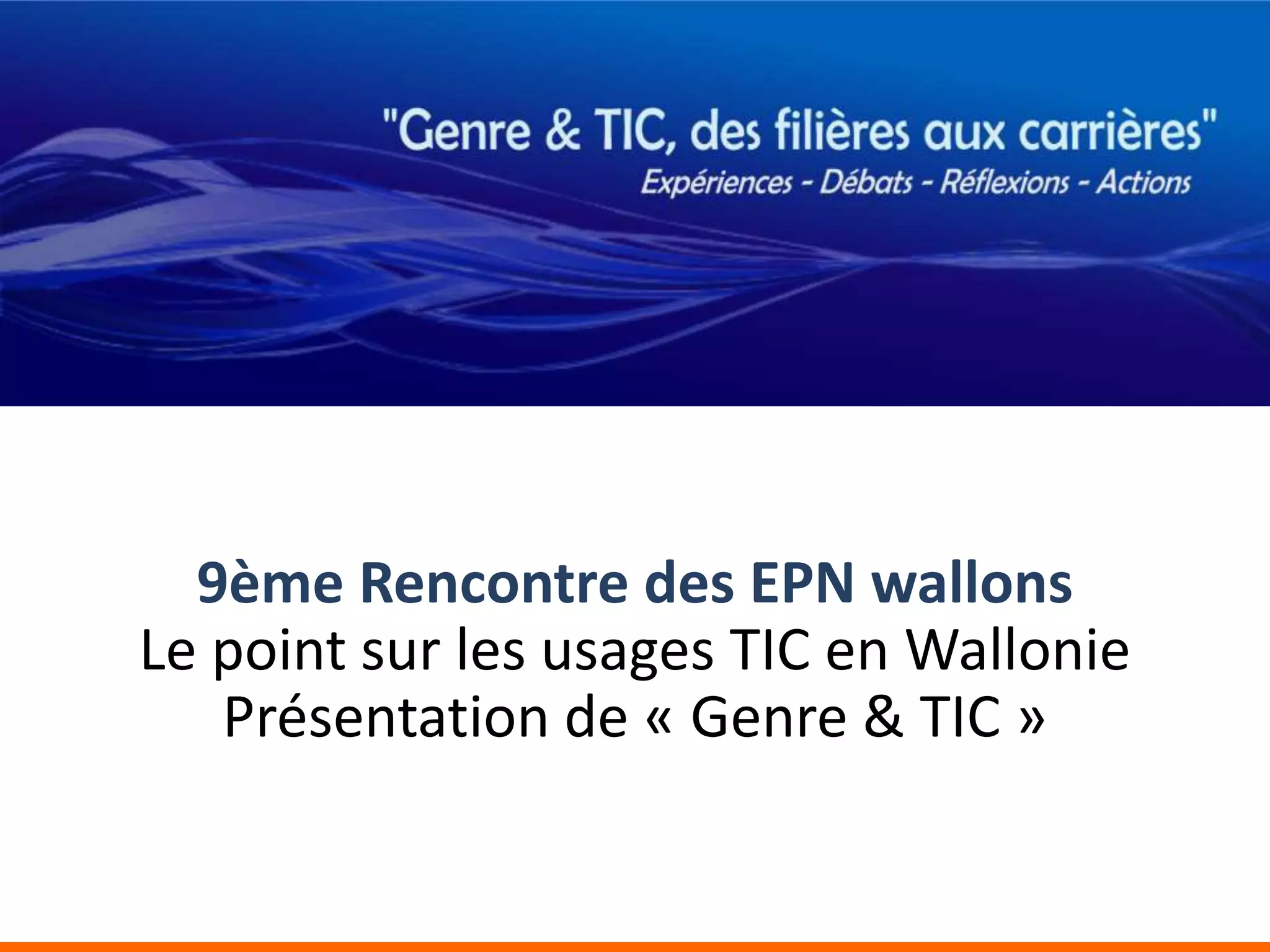 "Genre & TIC, des filières aux carrières"
Expériences - Débats - Réflexions - Actions

9ème Rencontre des EPN wallons
Le point sur les usages TIC en Wallonie
Présentation de « Genre & TIC »